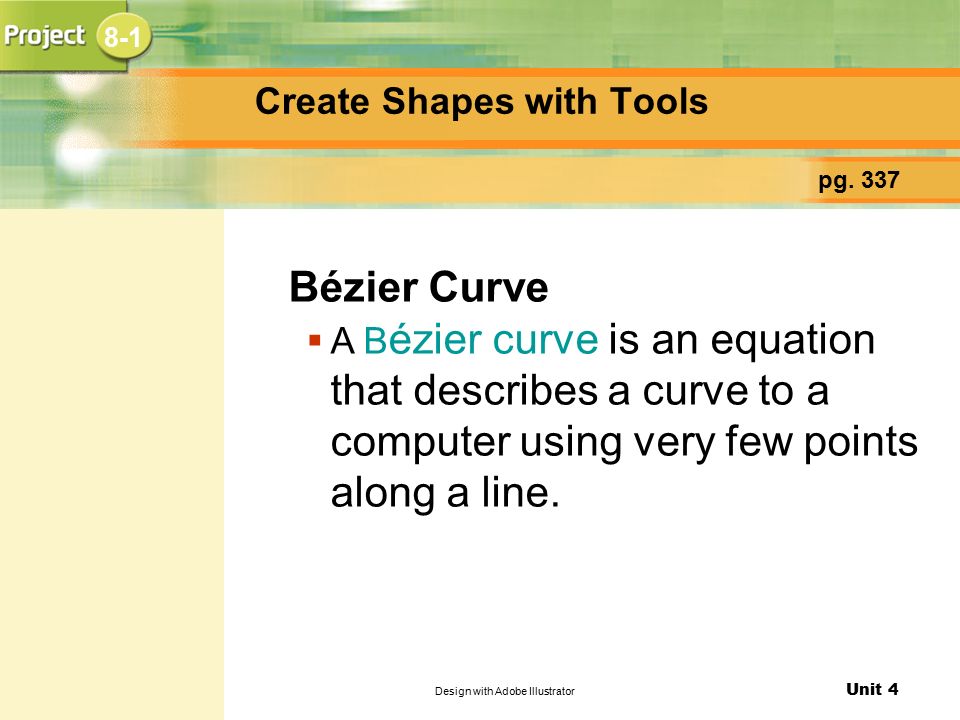 Project 8-1

Create Shapes with Tools

pg. 337

Bézier Curve

▪ A Bézier curve is an equation that describes a curve to a computer using very few points along a line.

Design with Adobe Illustrator

Unit 4